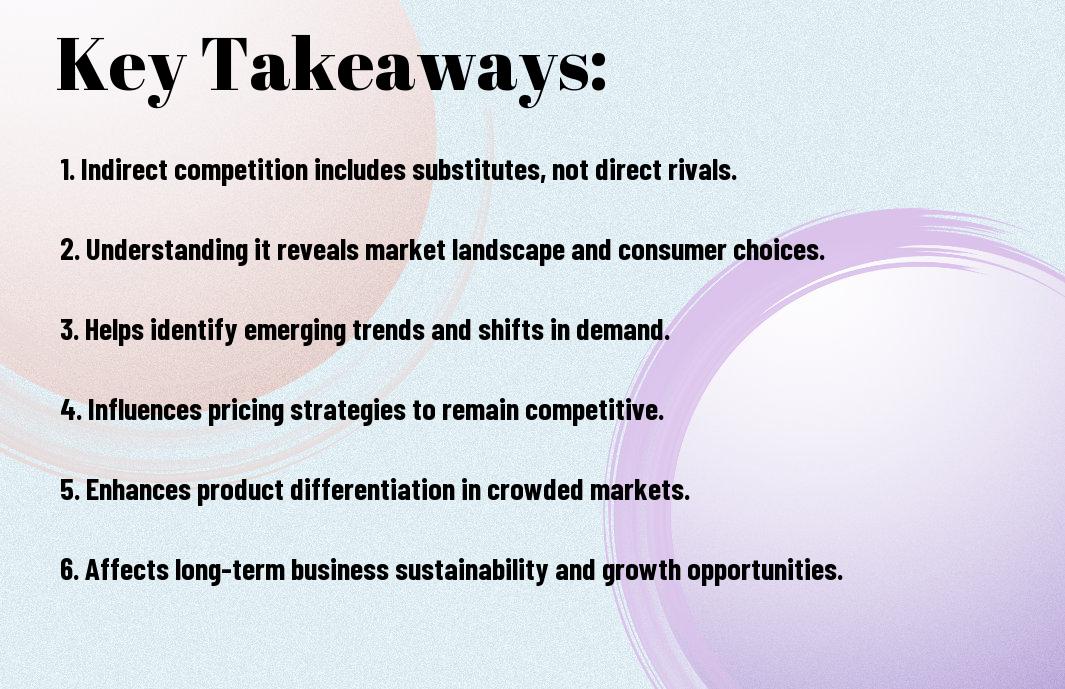 Key Takeaways:

1. Indirect competition includes substitutes, not direct rivals.

2. Understanding it reveals market landscape and consumer choices.

3. Helps identify emerging trends and shifts in demand.

4. Influences pricing strategies to remain competitive.

5. Enhances product differentiation in crowded markets.

6. Affects long-term business sustainability and growth opportunities.